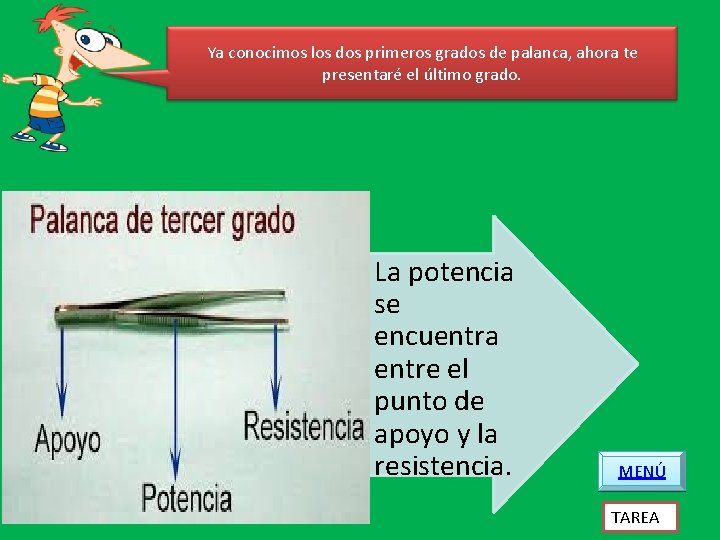 Ya conocimos los dos primeros grados de palanca, ahora te presentaré el último grado.

Palanca de tercer grado

Apoyo

Potencia

Resistencia

La potencia se encuentra entre el punto de apoyo y la resistencia.

MENÚ

TAREA